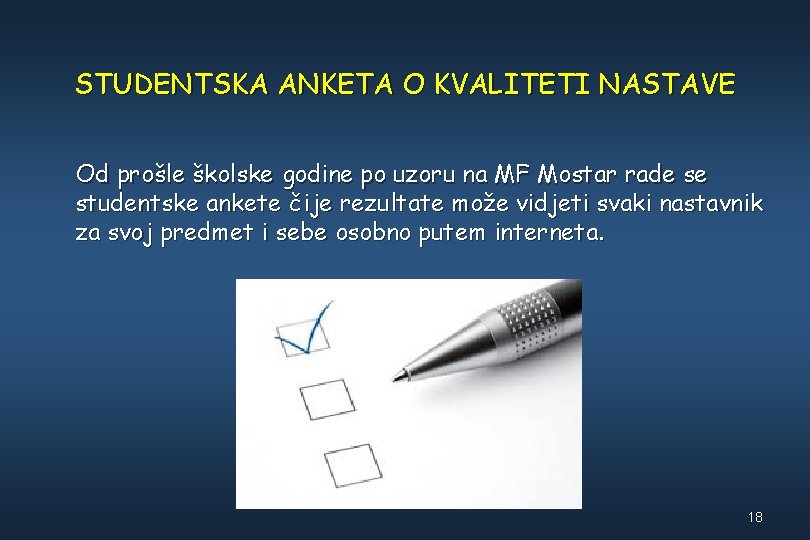 STUDENTSKA ANKETA O KVALITETI NASTAVE

Od prošle školske godine po uzoru na MF Mostar rade se studentske ankete čije rezultate može vidjeti svaki nastavnik za svoj predmet i sebe osobno putem interneta.

18